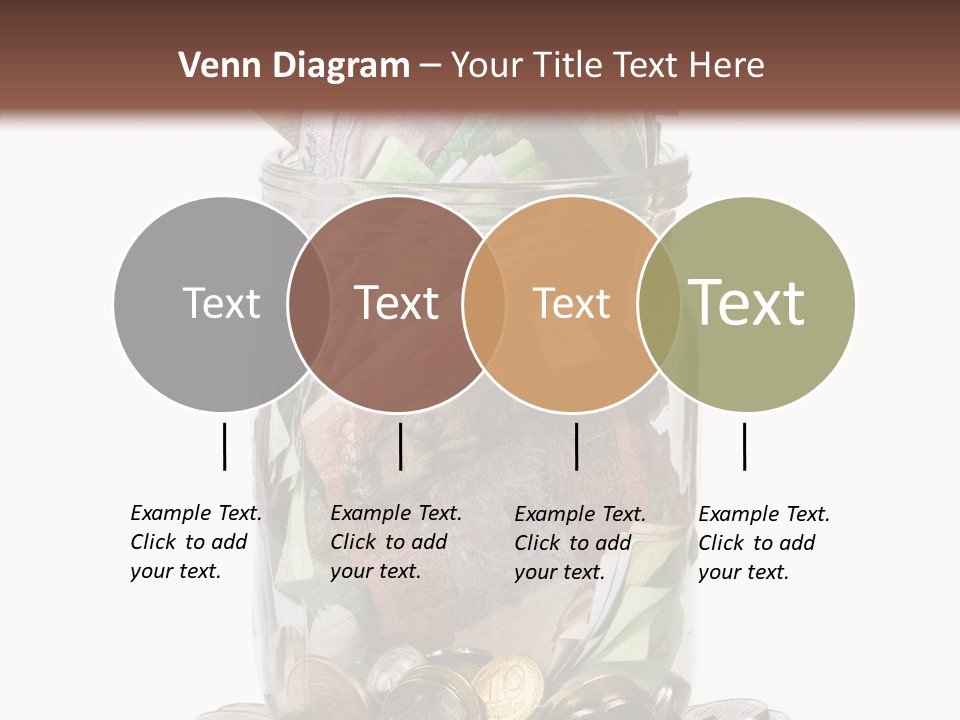 Venn Diagram – Your Title Text Here

Text

Text

Text

Text

Example Text. Click to add your text.

Example Text. Click to add your text.

Example Text. Click to add your text.

Example Text. Click to add your text.